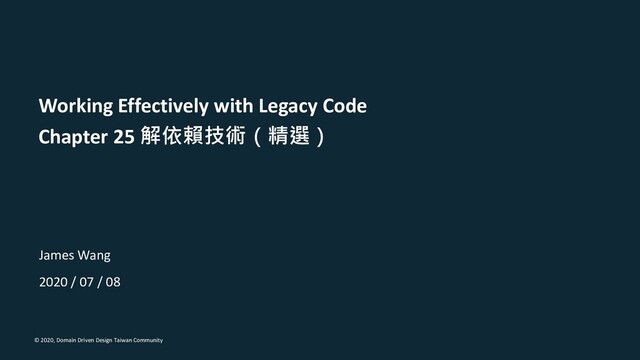 Working Effectively with Legacy Code
Chapter 25 解依賴技術（精選）

James Wang
2020 / 07 / 08

© 2020, Domain Driven Design Taiwan Community